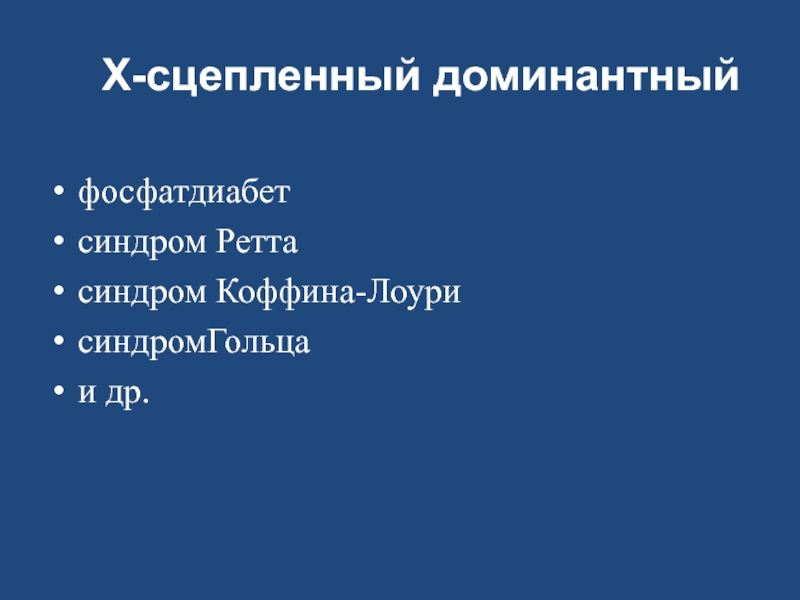 Х-сцепленный доминантный

• фосфатдиабет
• синдром Ретта
• синдром Коффина-Лоури
• синдромГольца
• и др.